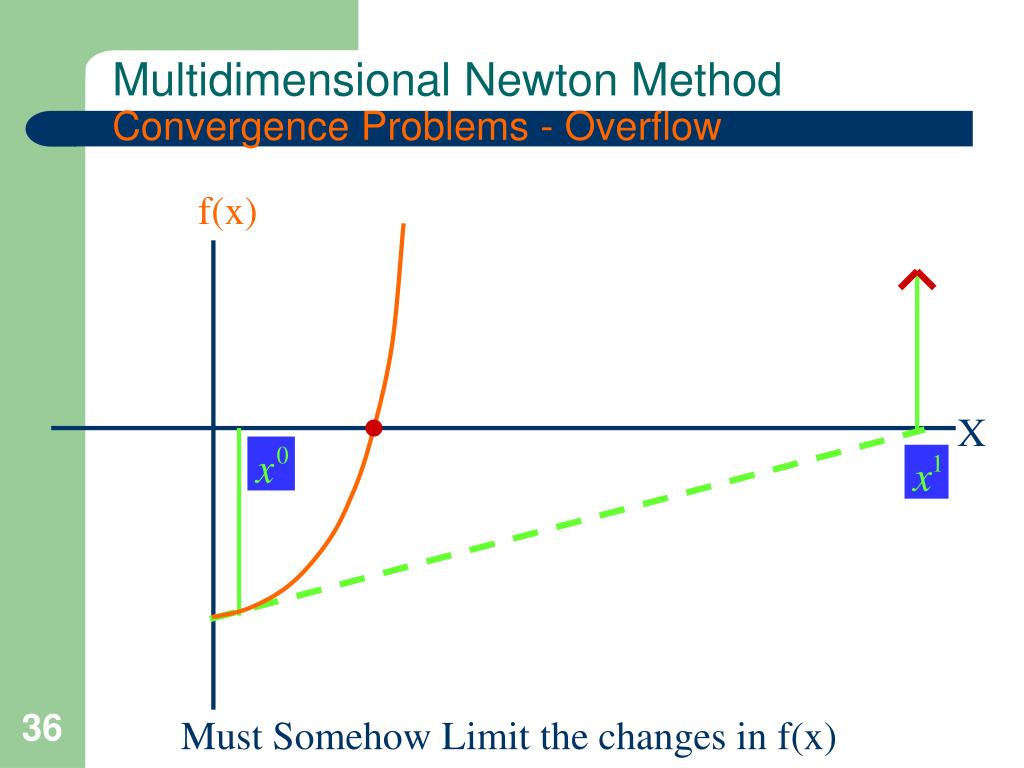 Multidimensional Newton Method
Convergence Problems - Overflow

f(x)

X

$x^0$

$x^1$

36

Must Somehow Limit the changes in f(x)